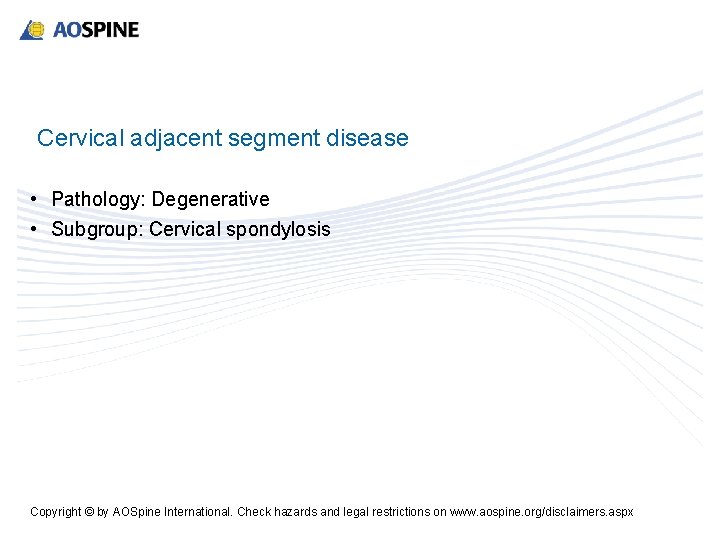 AOSPINE

Cervical adjacent segment disease

• Pathology: Degenerative
• Subgroup: Cervical spondylosis

Copyright © by AOSpine International. Check hazards and legal restrictions on www.aospine.org/disclaimers.aspx